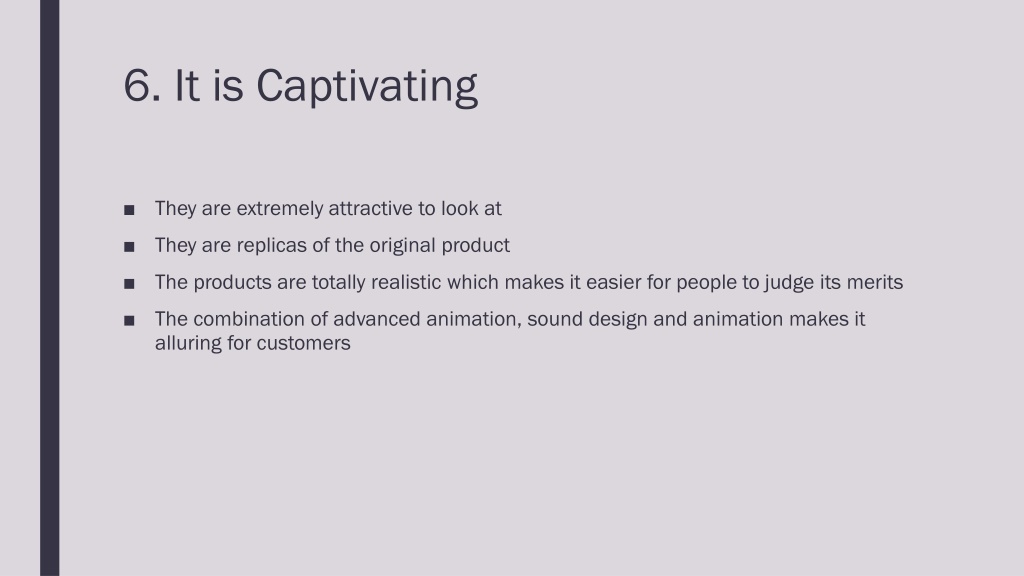 6. It is Captivating

■ They are extremely attractive to look at
■ They are replicas of the original product
■ The products are totally realistic which makes it easier for people to judge its merits
■ The combination of advanced animation, sound design and animation makes it alluring for customers